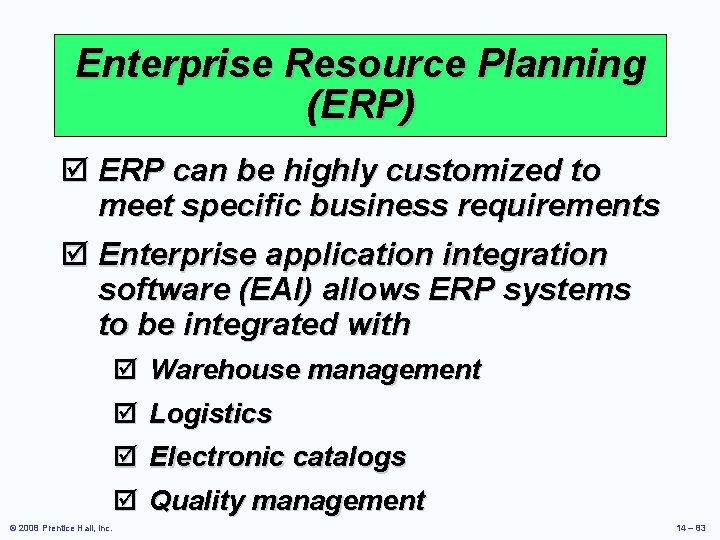 Enterprise Resource Planning (ERP)

☑ ERP can be highly customized to meet specific business requirements

☑ Enterprise application integration software (EAI) allows ERP systems to be integrated with

☑ Warehouse management

☑ Logistics

☑ Electronic catalogs

☑ Quality management

© 2008 Prentice Hall, Inc.

14 – 83